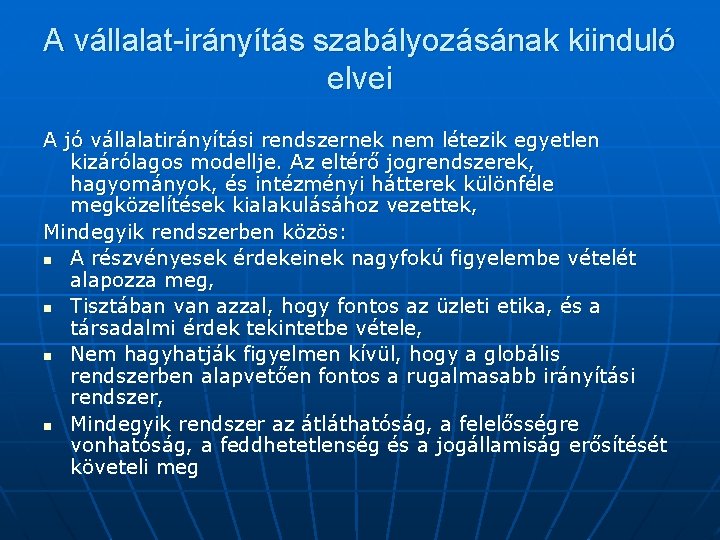 A vállalat-irányítás szabályozásának kiinduló elvei

A jó vállalatirányítási rendszernek nem létezik egyetlen kizárólagos modellje. Az eltérő jogrendszerek, hagyományok, és intézményi hátterek különféle megközelítések kialakulásához vezettek,

Mindegyik rendszerben közös:

- A részvényesek érdekeinek nagyfokú figyelembe vételét alapozza meg,
- Tisztában van azzal, hogy fontos az üzleti etika, és a társadalmi érdek tekintetbe vétele,
- Nem hagyhatják figyelmen kívül, hogy a globális rendszerben alapvetően fontos a rugalmasabb irányítási rendszer,
- Mindegyik rendszer az átláthatóság, a felelősségre vonhatóság, a feddhetetlenség és a jogállamiság erősítését követeli meg